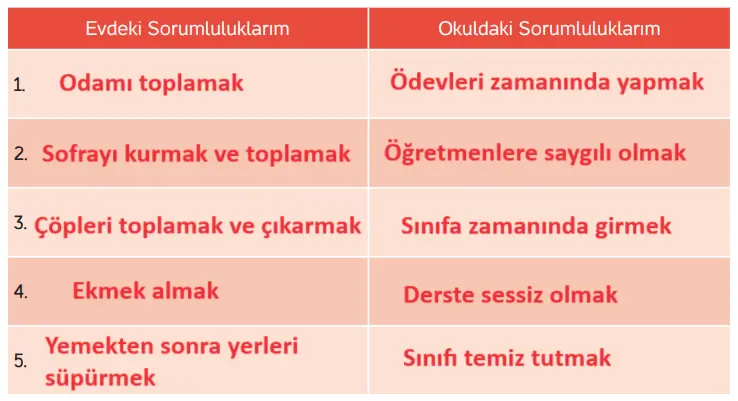 | Evdeki Sorumluluklarım | Okuldaki Sorumluluklarım |
|---|---|
| 1. Odamı toplamak | Ödevleri zamanında yapmak |
| 2. Sofrayı kurmak ve toplamak | Öğretmenlere saygılı olmak |
| 3. Çöpleri toplamak ve çıkarmak | Sınıfa zamanında girmek |
| 4. Ekmek almak | Derste sessiz olmak |
| 5. Yemekten sonra yerleri süpürmek | Sınıfı temiz tutmak |